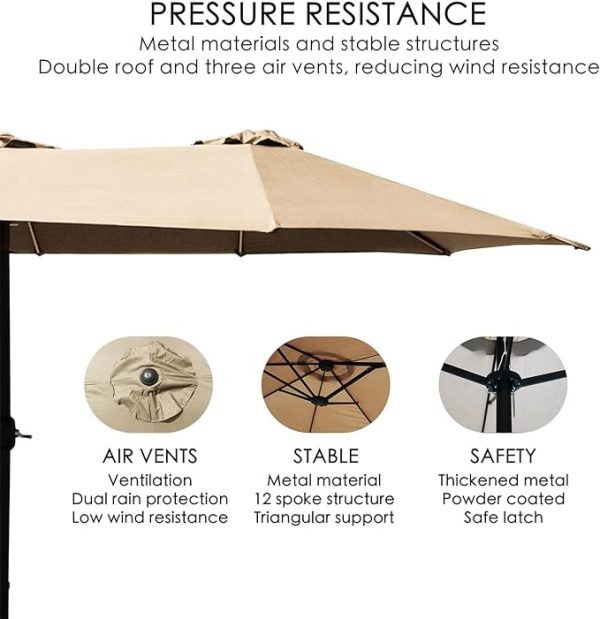 PRESSURE RESISTANCE

Metal materials and stable structures
Double roof and three air vents, reducing wind resistance

AIR VENTS
Ventilation
Dual rain protection
Low wind resistance

STABLE
Metal material
12 spoke structure
Triangular support

SAFETY
Thickened metal
Powder coated
Safe latch